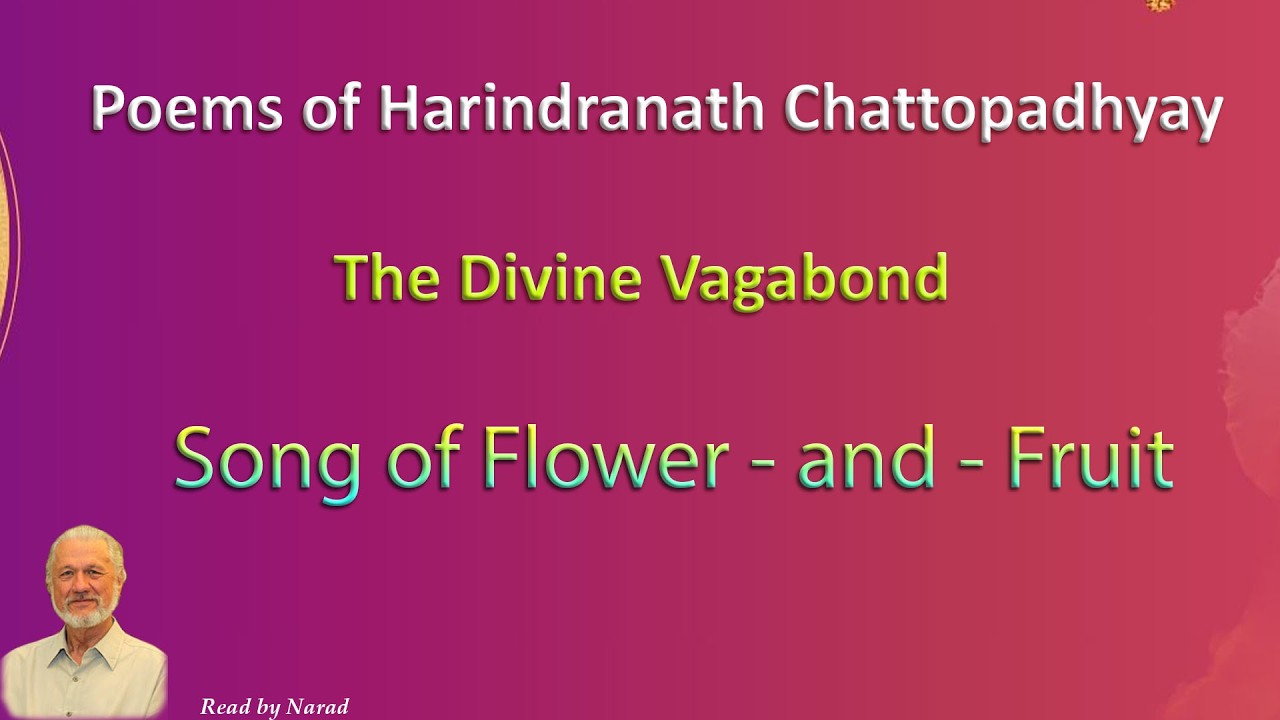 Poems of Harindranath Chattopadhyay

The Divine Vagabond

Song of Flower - and - Fruit

Read by Narad